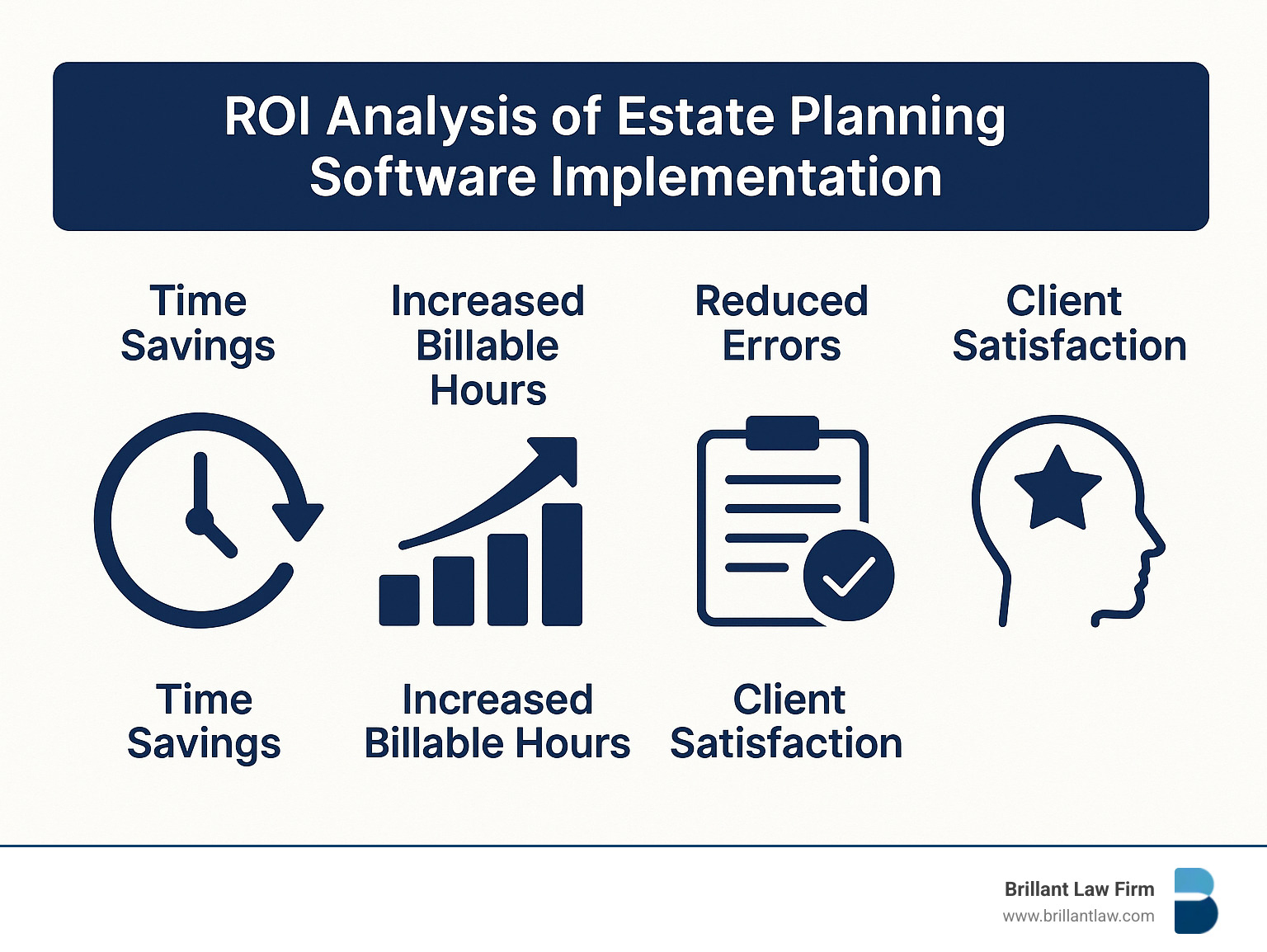 ROI Analysis of Estate Planning Software Implementation

Time Savings

Increased Billable Hours

Reduced Errors

Client Satisfaction

Time Savings

Increased Billable Hours

Client Satisfaction

Brillant Law Firm
www.brillantlaw.com